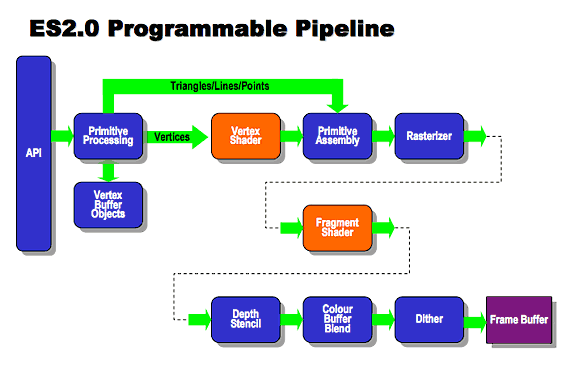 ES2.0 Programmable Pipeline

API

Triangles/Lines/Points

Primitive Processing

Vertices

Vertex Shader

Primitive Assembly

Rasterizer

Vertex Buffer Objects

Fragment Shader

Depth Stencil

Colour Buffer Blend

Dither

Frame Buffer